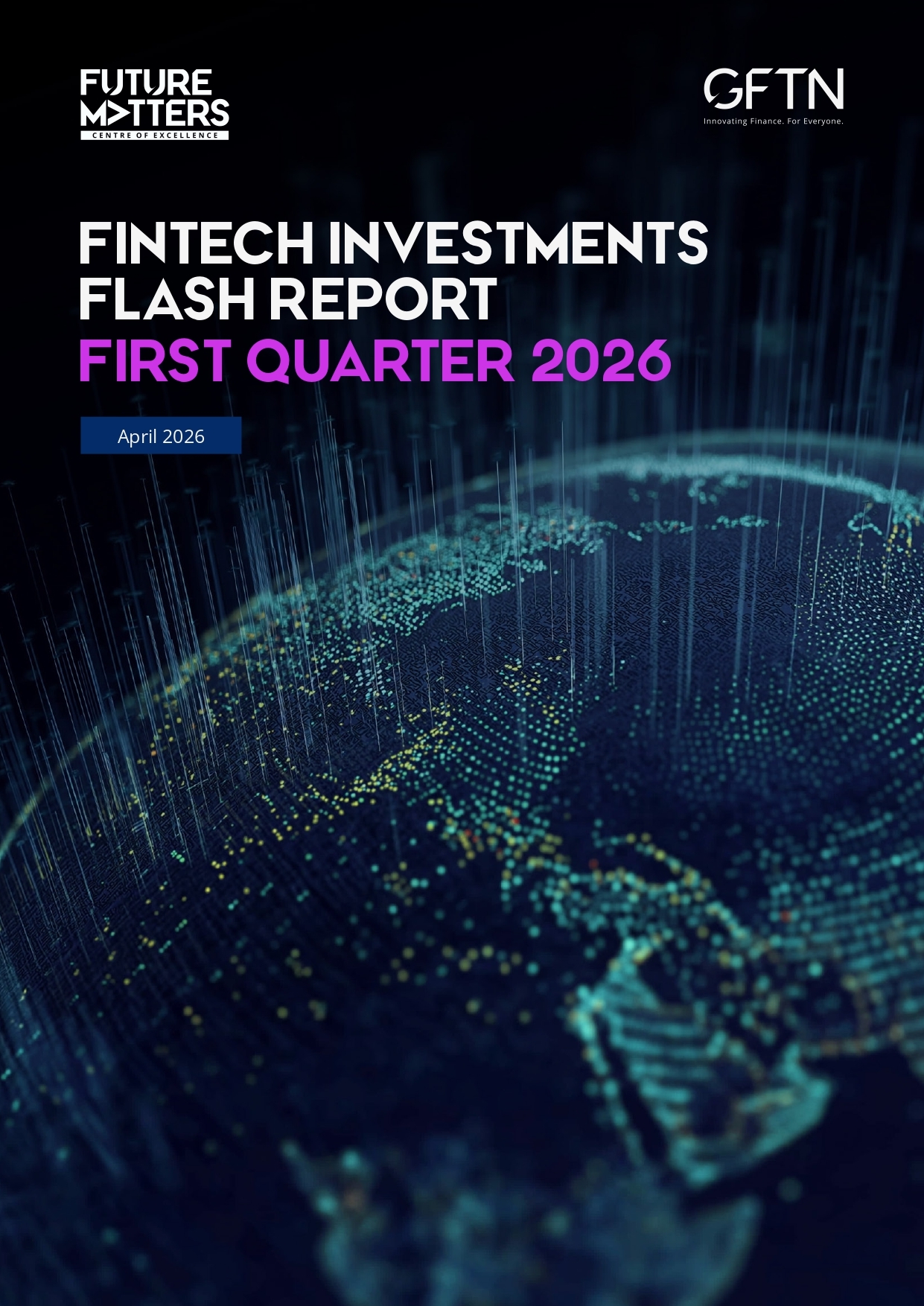 FUTURE MATTERS
CENTRE OF EXCELLENCE

GFTN
Innovating Finance. For Everyone.

FINTECH INVESTMENTS FLASH REPORT
FIRST QUARTER 2026

April 2026